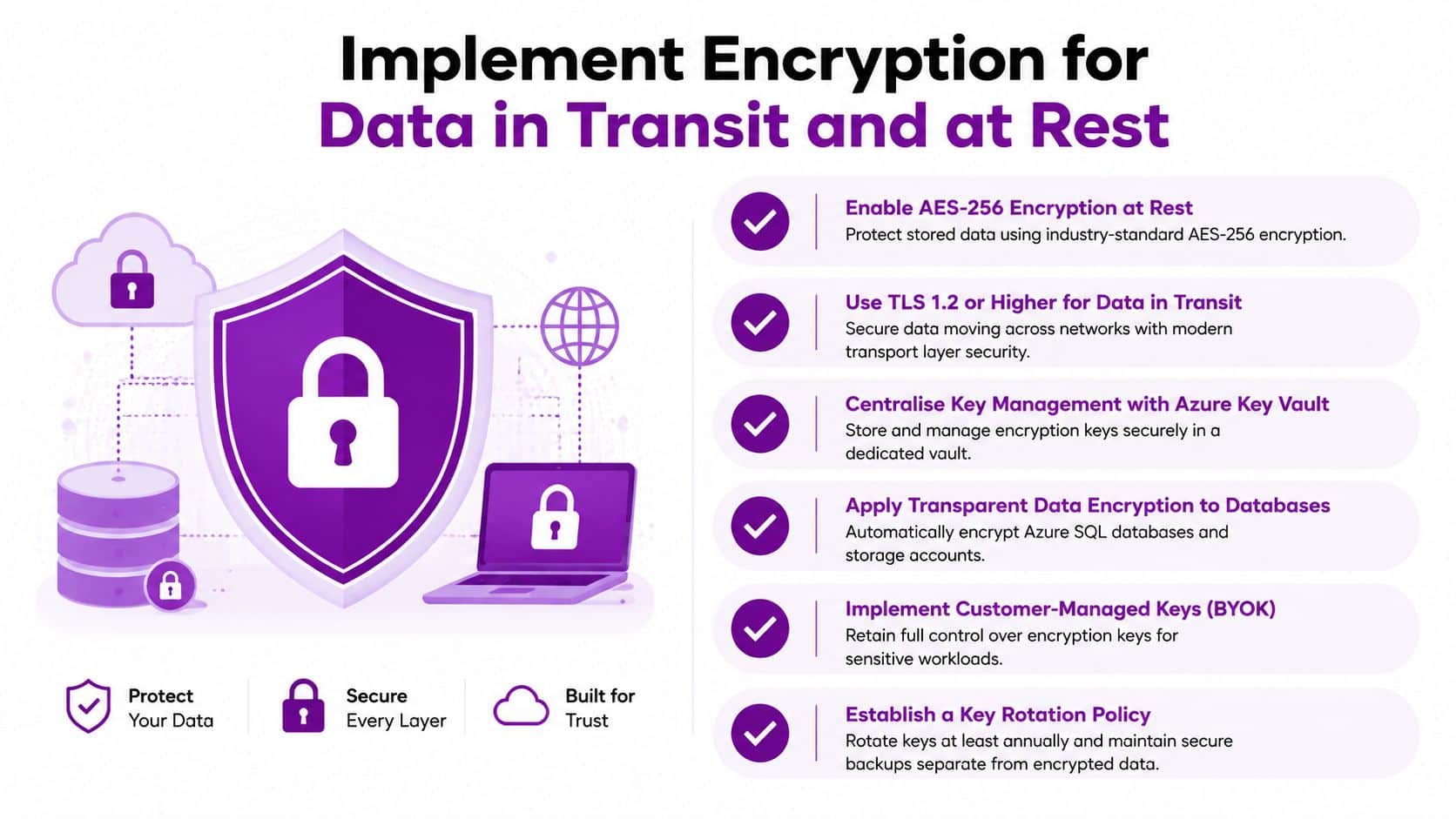 Implement Encryption for
Data in Transit and at Rest

Protect
Your Data

Secure
Every Layer

Built for
Trust

Enable AES-256 Encryption at Rest
Protect stored data using industry-standard AES-256 encryption.

Use TLS 1.2 or Higher for Data in Transit
Secure data moving across networks with modern transport layer security.

Centralise Key Management with Azure Key Vault
Store and manage encryption keys securely in a dedicated vault.

Apply Transparent Data Encryption to Databases
Automatically encrypt Azure SQL databases and storage accounts.

Implement Customer-Managed Keys (BYOK)
Retain full control over encryption keys for sensitive workloads.

Establish a Key Rotation Policy
Rotate keys at least annually and maintain secure backups separate from encrypted data.